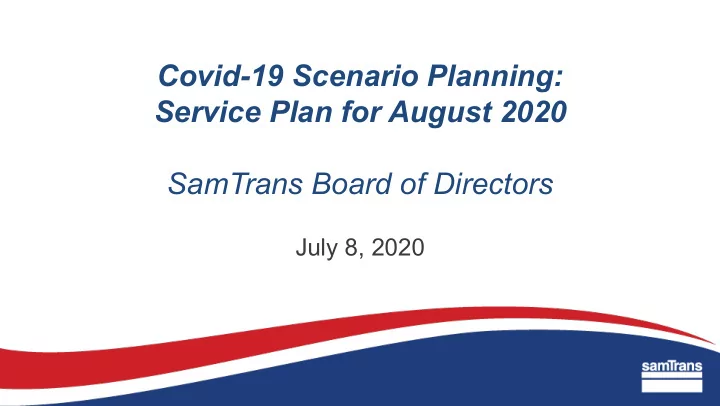 Covid-19 Scenario Planning:
Service Plan for August 2020

SamTrans Board of Directors

July 8, 2020

samTrans